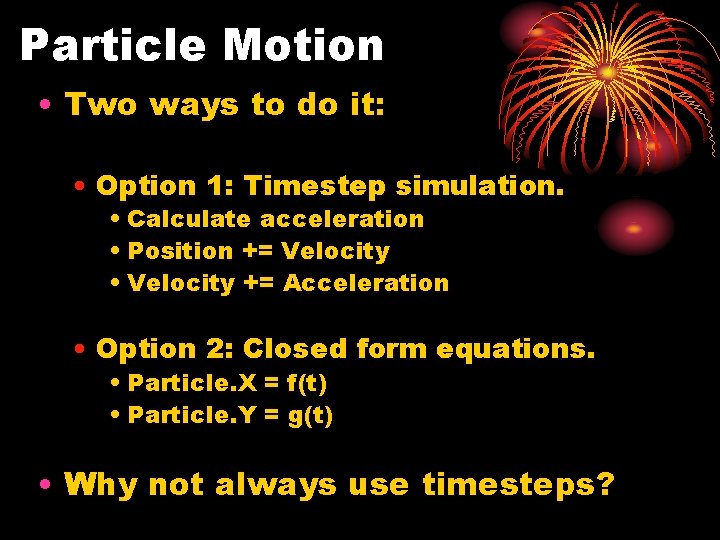 Particle Motion

• Two ways to do it:

• Option 1: Timestep simulation.
• Calculate acceleration
• Position += Velocity
• Velocity += Acceleration

• Option 2: Closed form equations.
• Particle.X = f(t)
• Particle.Y = g(t)

• Why not always use timesteps?